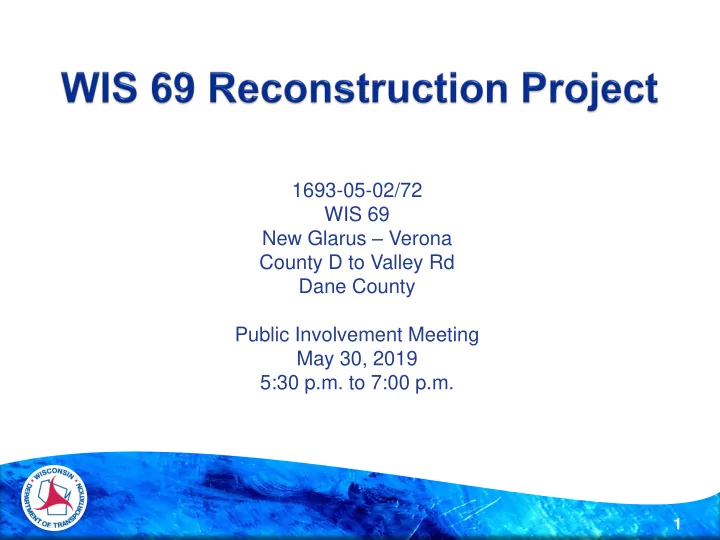 WIS 69 Reconstruction Project

1693-05-02/72
WIS 69
New Glarus – Verona
County D to Valley Rd
Dane County

Public Involvement Meeting
May 30, 2019
5:30 p.m. to 7:00 p.m.

WISCONSIN DEPARTMENT OF TRANSPORTATION

1